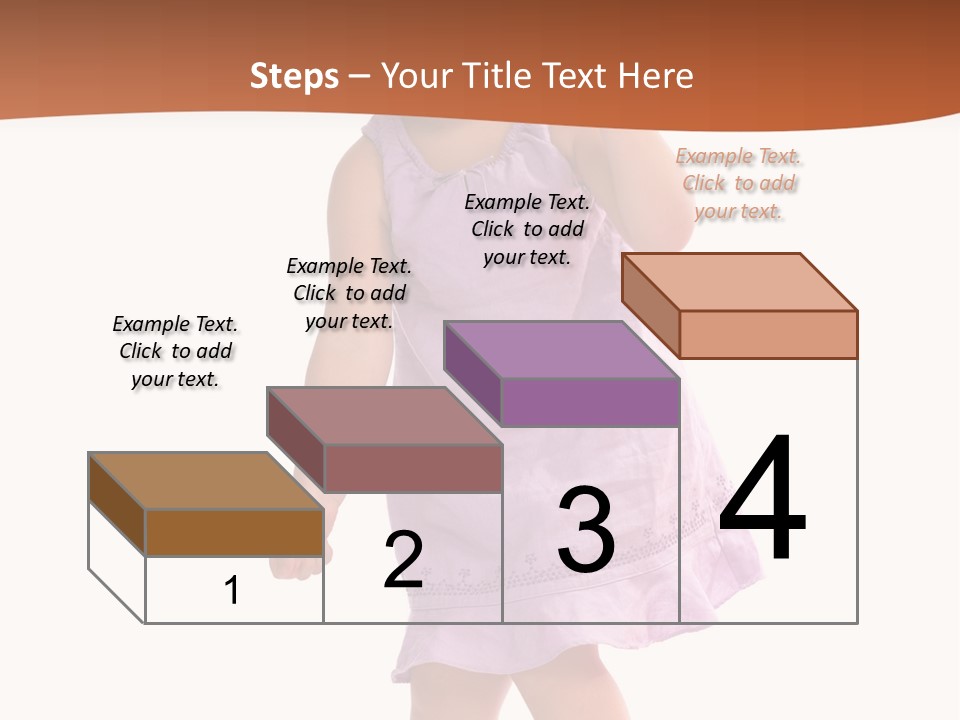 Steps – Your Title Text Here

Example Text. Click to add your text.

Example Text. Click to add your text.

Example Text. Click to add your text.

Example Text. Click to add your text.

1

2

3

4